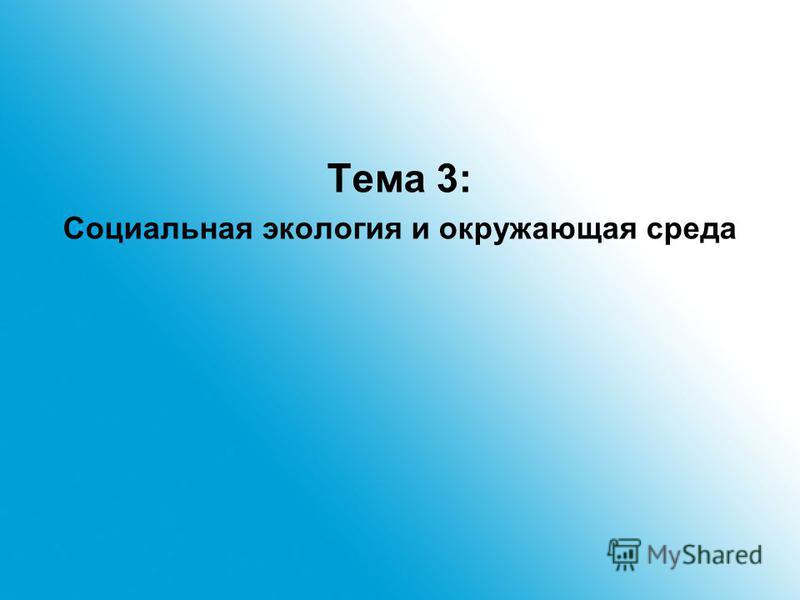 Тема 3:

Социальная экология и окружающая среда

MyShared